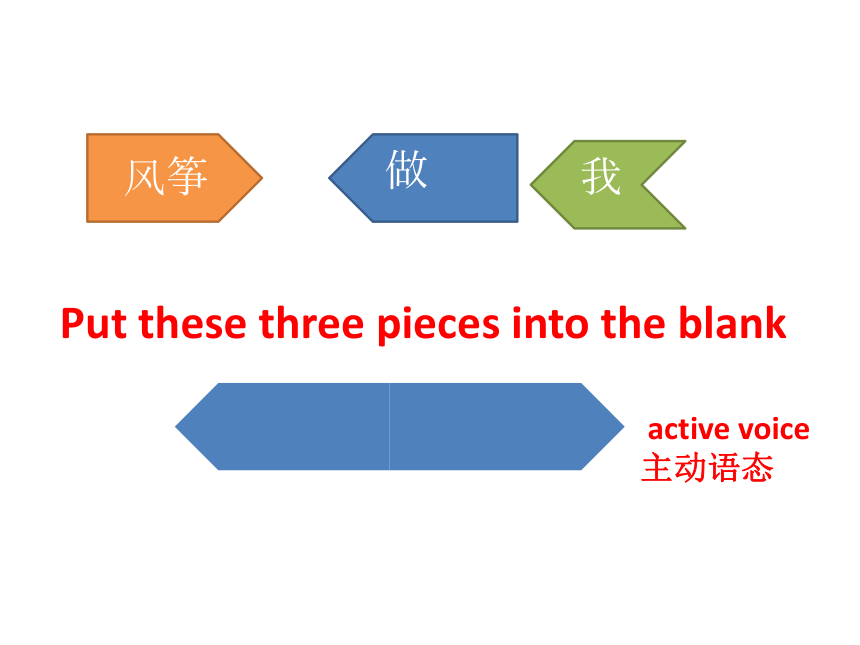 风筝

做

我

Put these three pieces into the blank

active voice
主动语态